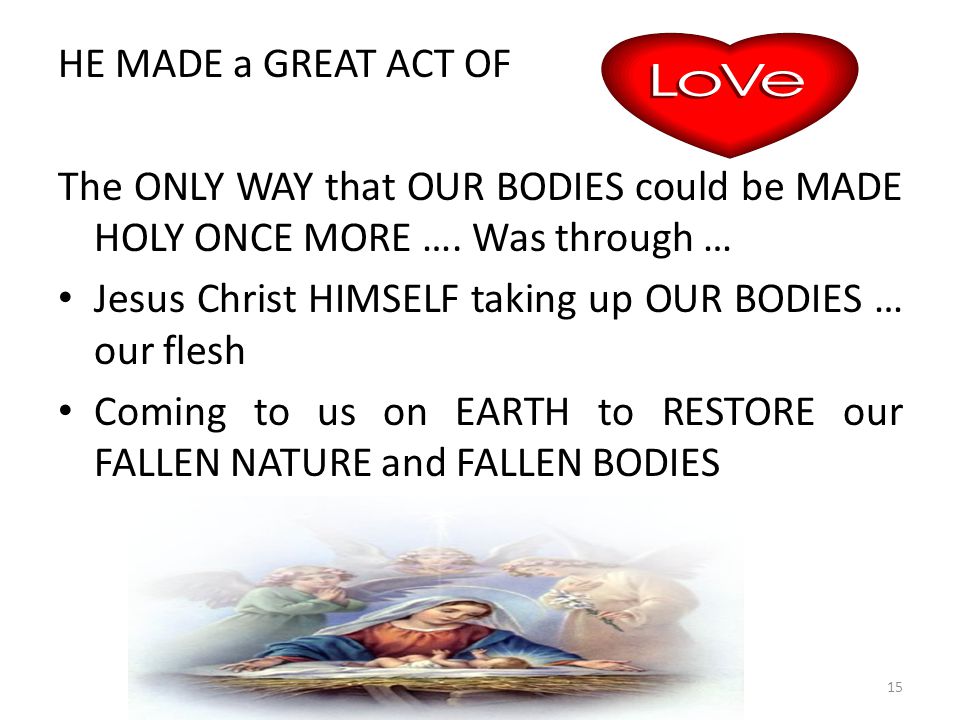 HE MADE a GREAT ACT OF

LoVe

The ONLY WAY that OUR BODIES could be MADE HOLY ONCE MORE …. Was through …

• Jesus Christ HIMSELF taking up OUR BODIES … our flesh
• Coming to us on EARTH to RESTORE our FALLEN NATURE and FALLEN BODIES

15